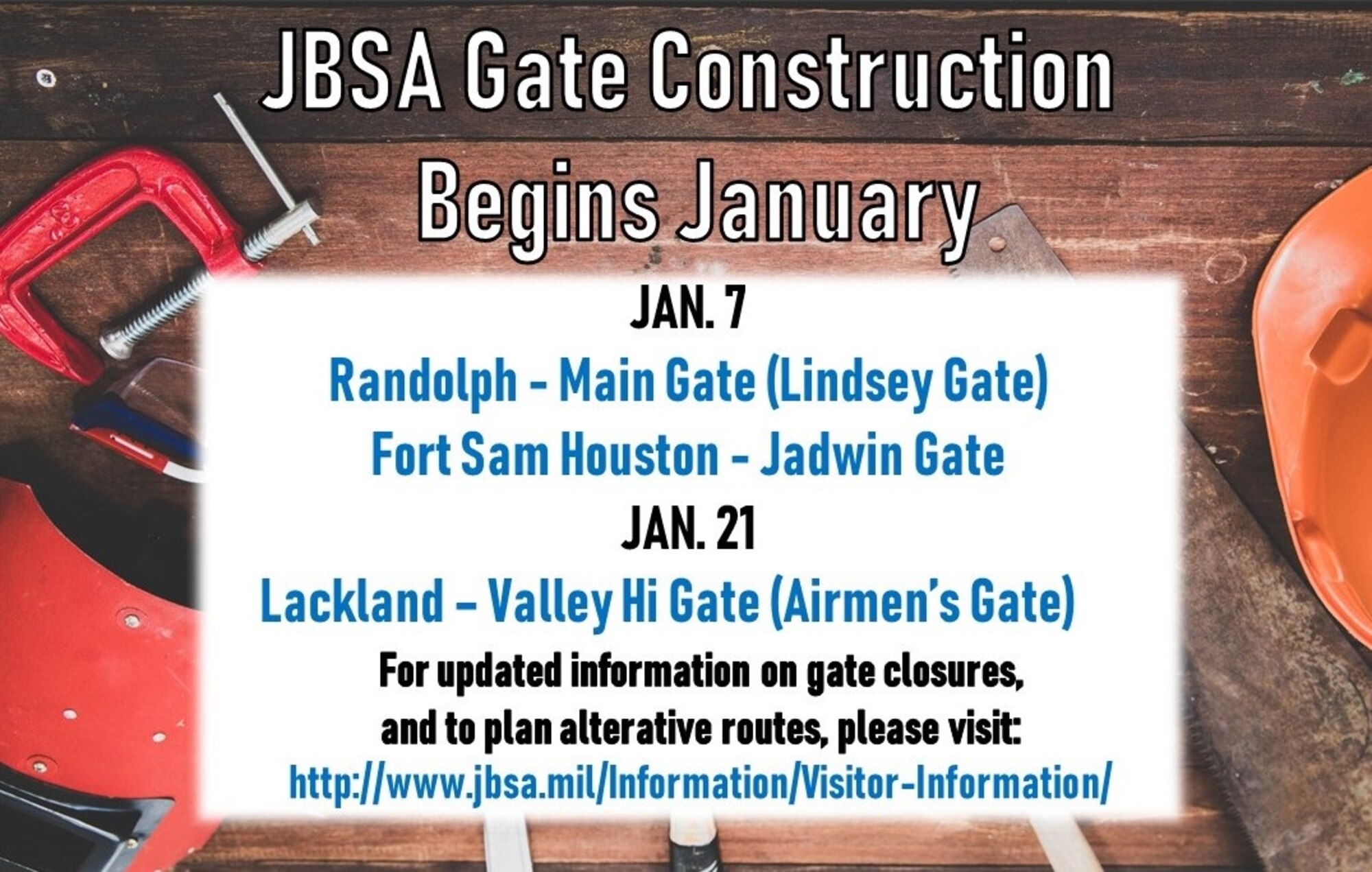 JBSA Gate Construction Begins January

JAN. 7

Randolph - Main Gate (Lindsey Gate)

Fort Sam Houston - Jadwin Gate

JAN. 21

Lackland – Valley Hi Gate (Airmen's Gate)

For updated information on gate closures, and to plan alterative routes, please visit:

http://www.jbsa.mil/Information/Visitor-Information/